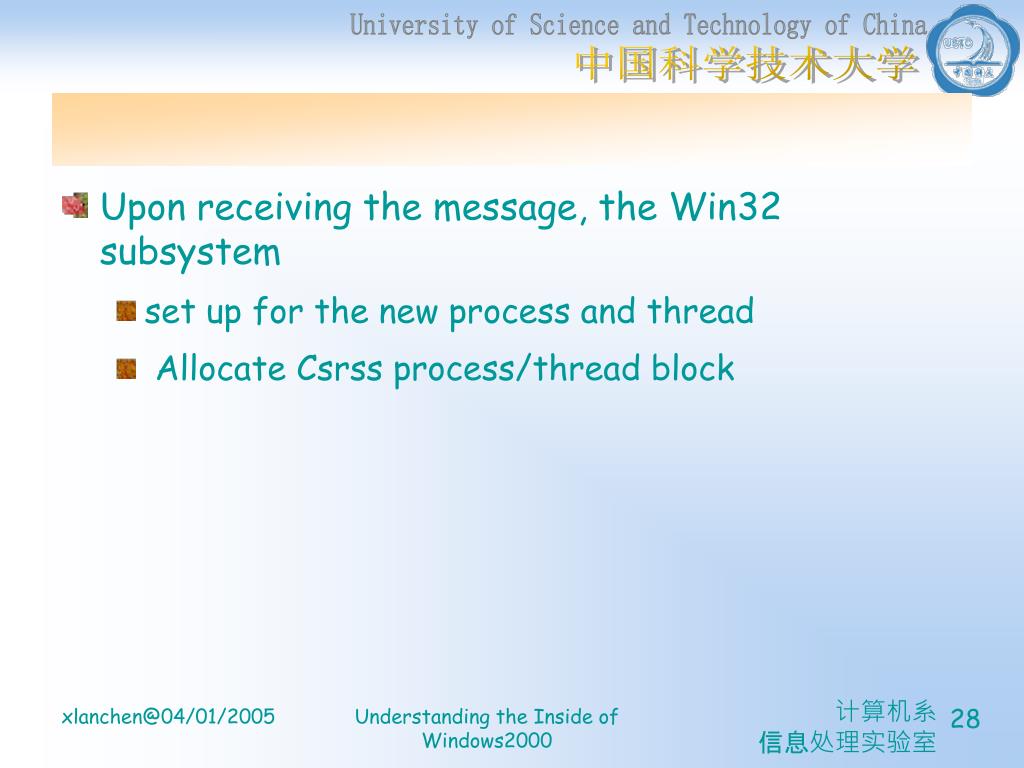 University of Science and Technology of China
中国科学技术大学

USTC

Upon receiving the message, the Win32 subsystem

set up for the new process and thread

Allocate Csrss process/thread block

xlanchen@04/01/2005

Understanding the Inside of Windows2000

计算机系
信息处理实验室

28